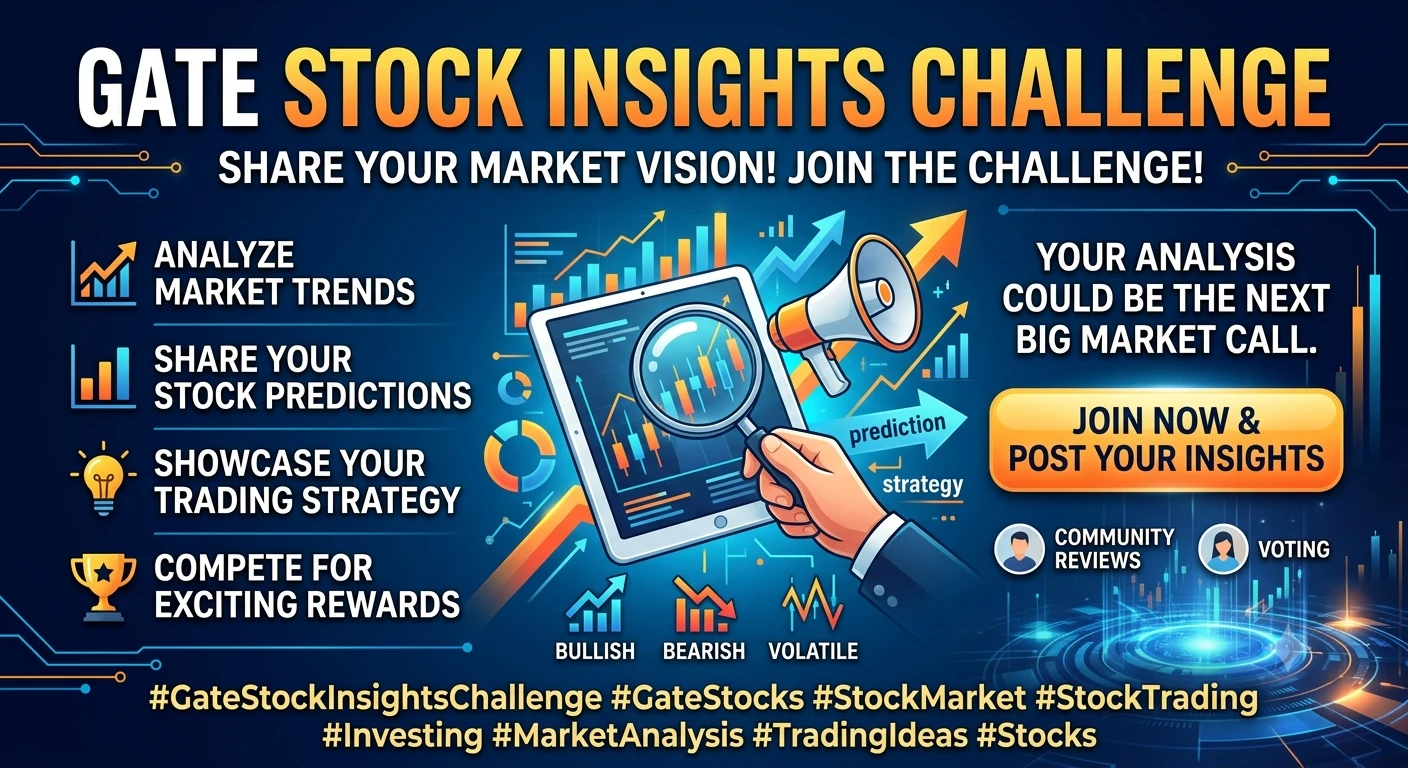 GATE STOCK INSIGHTS CHALLENGE

SHARE YOUR MARKET VISION! JOIN THE CHALLENGE!

ANALYZE MARKET TRENDS

SHARE YOUR STOCK PREDICTIONS

SHOWCASE YOUR TRADING STRATEGY

COMPETE FOR EXCITING REWARDS

prediction

strategy

BULLISH

BEARISH

VOLATILE

YOUR ANALYSIS COULD BE THE NEXT BIG MARKET CALL.

JOIN NOW & POST YOUR INSIGHTS

COMMUNITY REVIEWS

VOTING

#GateStockInsightsChallenge #GateStocks #StockMarket #StockTrading #Investing #MarketAnalysis #TradingIdeas #Stocks